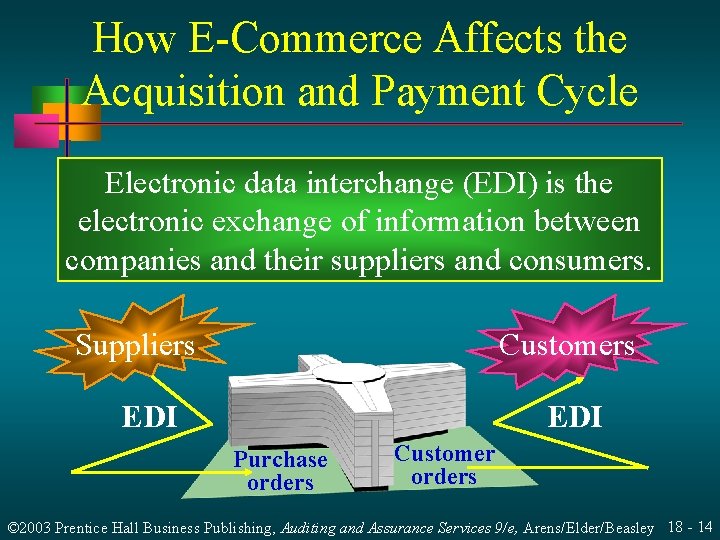 How E-Commerce Affects the Acquisition and Payment Cycle

Electronic data interchange (EDI) is the electronic exchange of information between companies and their suppliers and consumers.

Suppliers

Customers

EDI

EDI

Purchase orders

Customer orders

©2003 Prentice Hall Business Publishing, Auditing and Assurance Services 9/e, Arens/Elder/Beasley 18 - 14